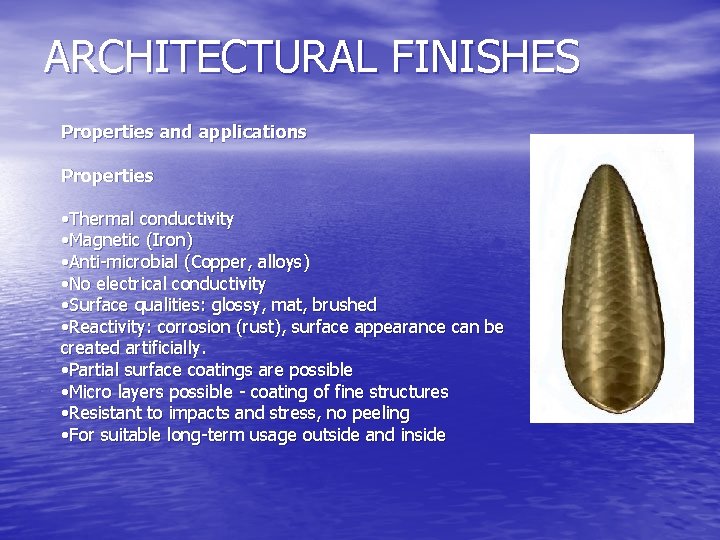 ARCHITECTURAL FINISHES

Properties and applications

Properties

•Thermal conductivity
•Magnetic (Iron)
•Anti-microbial (Copper, alloys)
•No electrical conductivity
•Surface qualities: glossy, mat, brushed
•Reactivity: corrosion (rust), surface appearance can be created artificially.
•Partial surface coatings are possible
•Micro layers possible - coating of fine structures
•Resistant to impacts and stress, no peeling
•For suitable long-term usage outside and inside